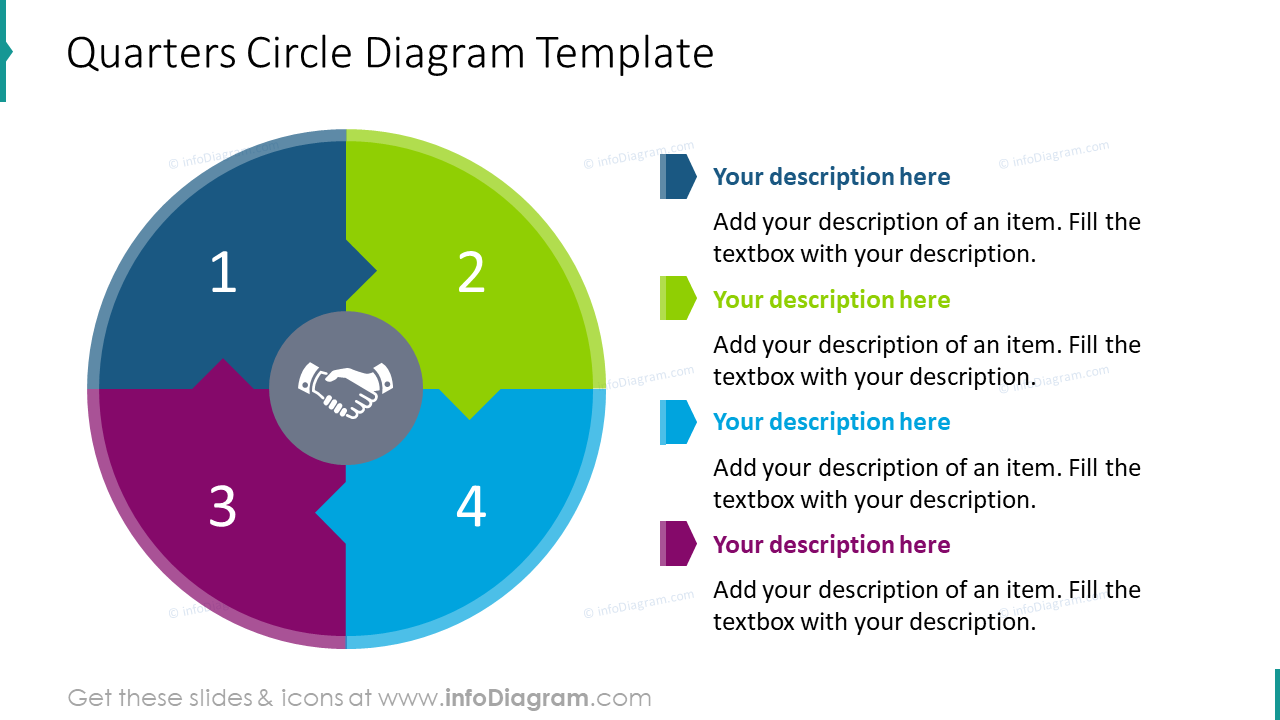 Quarters Circle Diagram Template

1

2

3

4

Your description here

Add your description of an item. Fill the textbox with your description.

Your description here

Add your description of an item. Fill the textbox with your description.

Your description here

Add your description of an item. Fill the textbox with your description.

Your description here

Add your description of an item. Fill the textbox with your description.

© infoDiagram.com

Get these slides & icons at www.infoDiagram.com